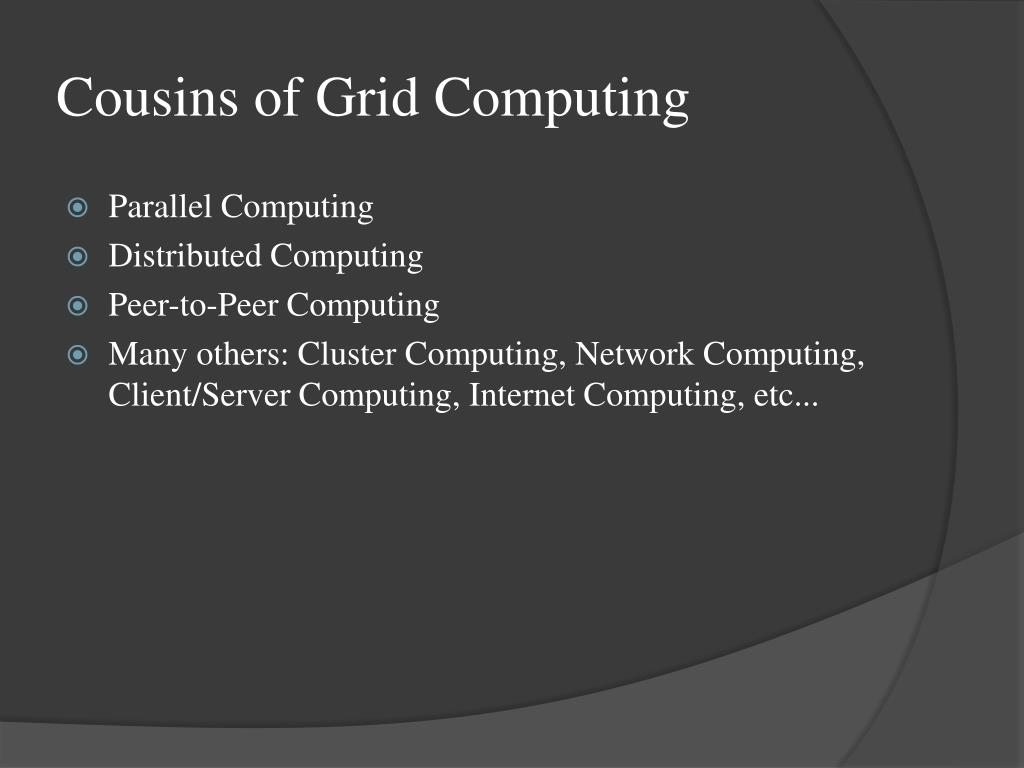 Cousins of Grid Computing

Parallel Computing
Distributed Computing
Peer-to-Peer Computing
Many others: Cluster Computing, Network Computing, Client/Server Computing, Internet Computing, etc...